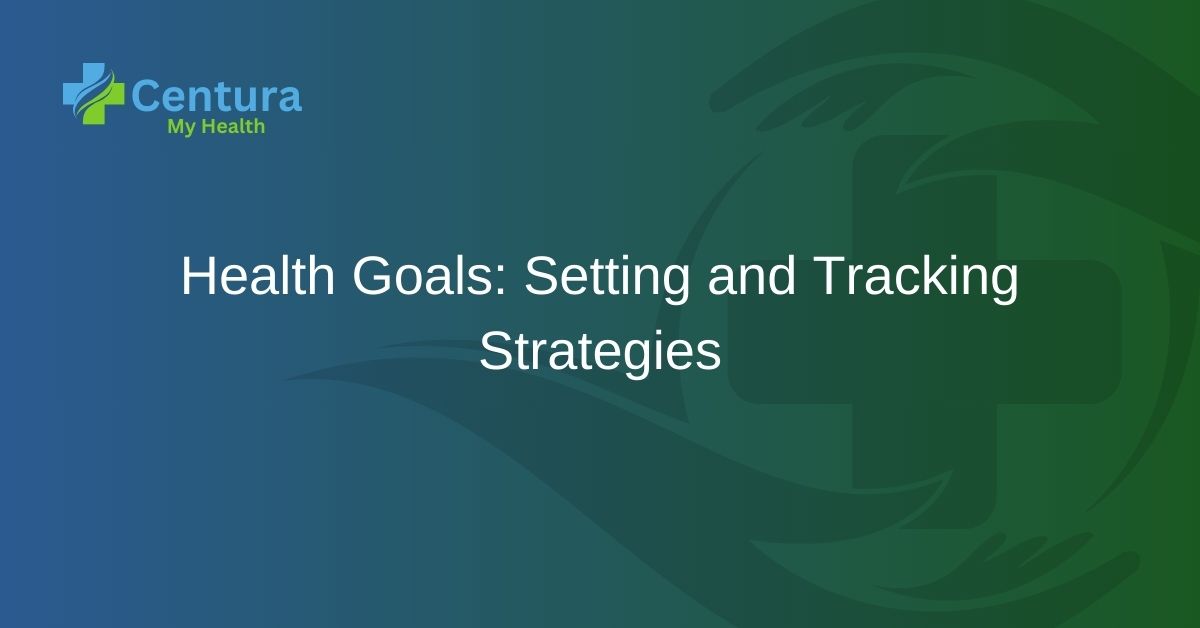 Centura
My Health

Health Goals: Setting and Tracking Strategies